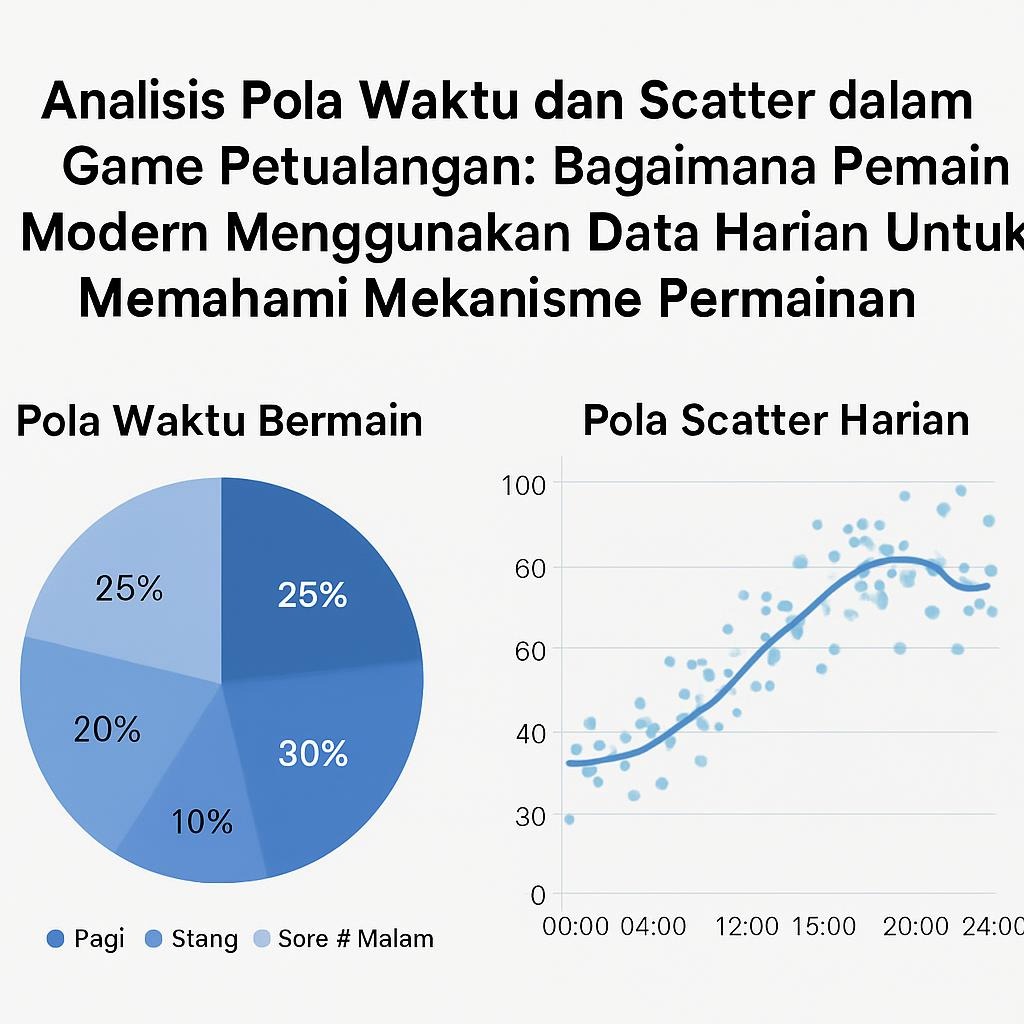 Analisis Pola Waktu dan Scatter dalam Game Petualangan: Bagaimana Pemain Modern Menggunakan Data Harian Untuk Memahami Mekanisme Permainan

Pola Waktu Bermain

25%
25%
20%
30%
10%

Pagi
Stang
Sore # Malam

Pola Scatter Harian

100
60
60
40
30
0

00:00
04:00
12:00
15:00
20:00
24:00